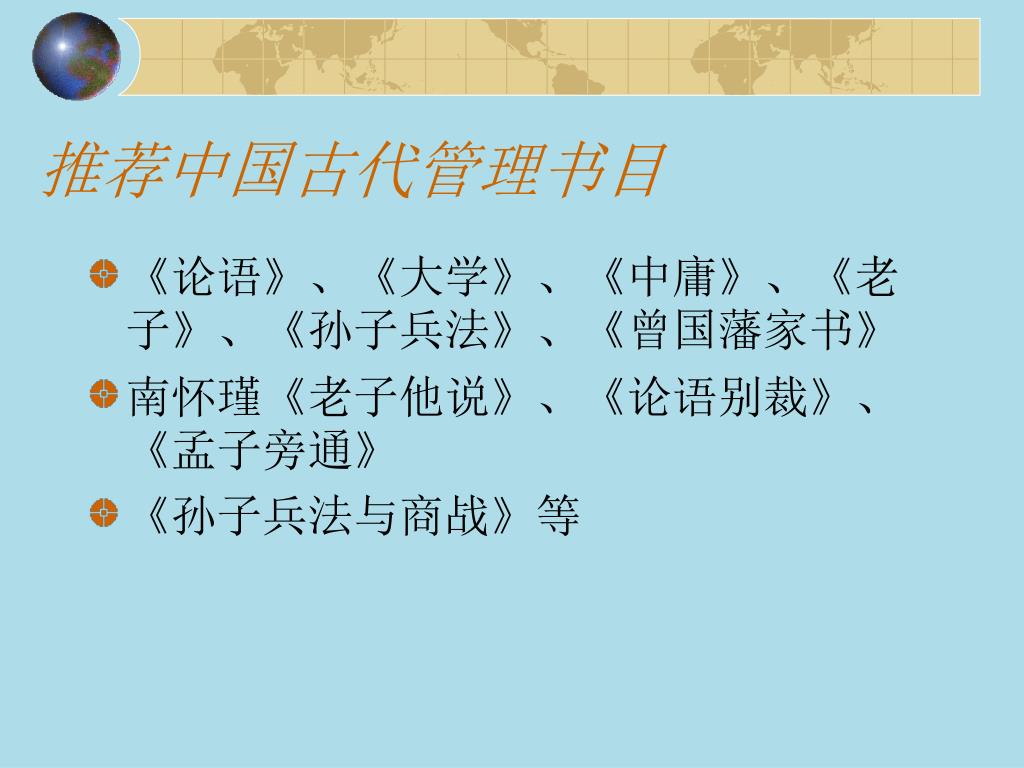 推荐中国古代管理书目

《论语》、《大学》、《中庸》、《老子》、《孙子兵法》、《曾国藩家书》

南怀瑾《老子他说》、《论语别裁》、《孟子旁通》

《孙子兵法与商战》等